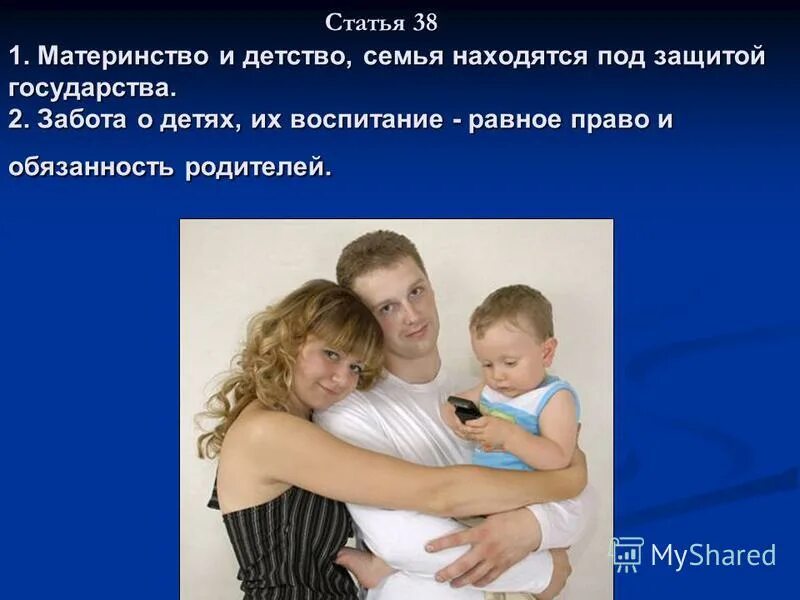 Статья 38

1. Материнство и детство, семья находятся под защитой государства.

2. Забота о детях, их воспитание - равное право и обязанность родителей.

MyShared